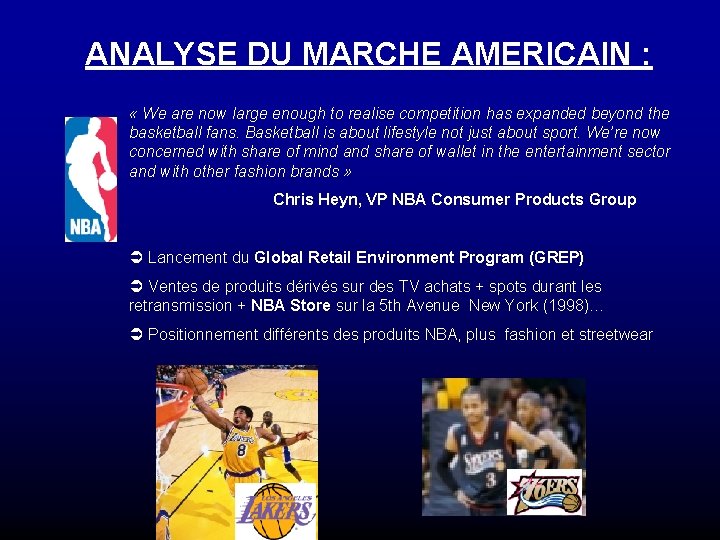 ANALYSE DU MARCHE AMERICAIN :

NBA

« We are now large enough to realise competition has expanded beyond the basketball fans. Basketball is about lifestyle not just about sport. We're now concerned with share of mind and share of wallet in the entertainment sector and with other fashion brands »

Chris Heyn, VP NBA Consumer Products Group

➲ Lancement du Global Retail Environment Program (GREP)

➲ Ventes de produits dérivés sur des TV achats + spots durant les retransmission + NBA Store sur la 5th Avenue New York (1998)…

➲ Positionnement différents des produits NBA, plus fashion et streetwear

LAKERS 8

LOS ANGELES LAKERS

SIXERS 3

76ERS